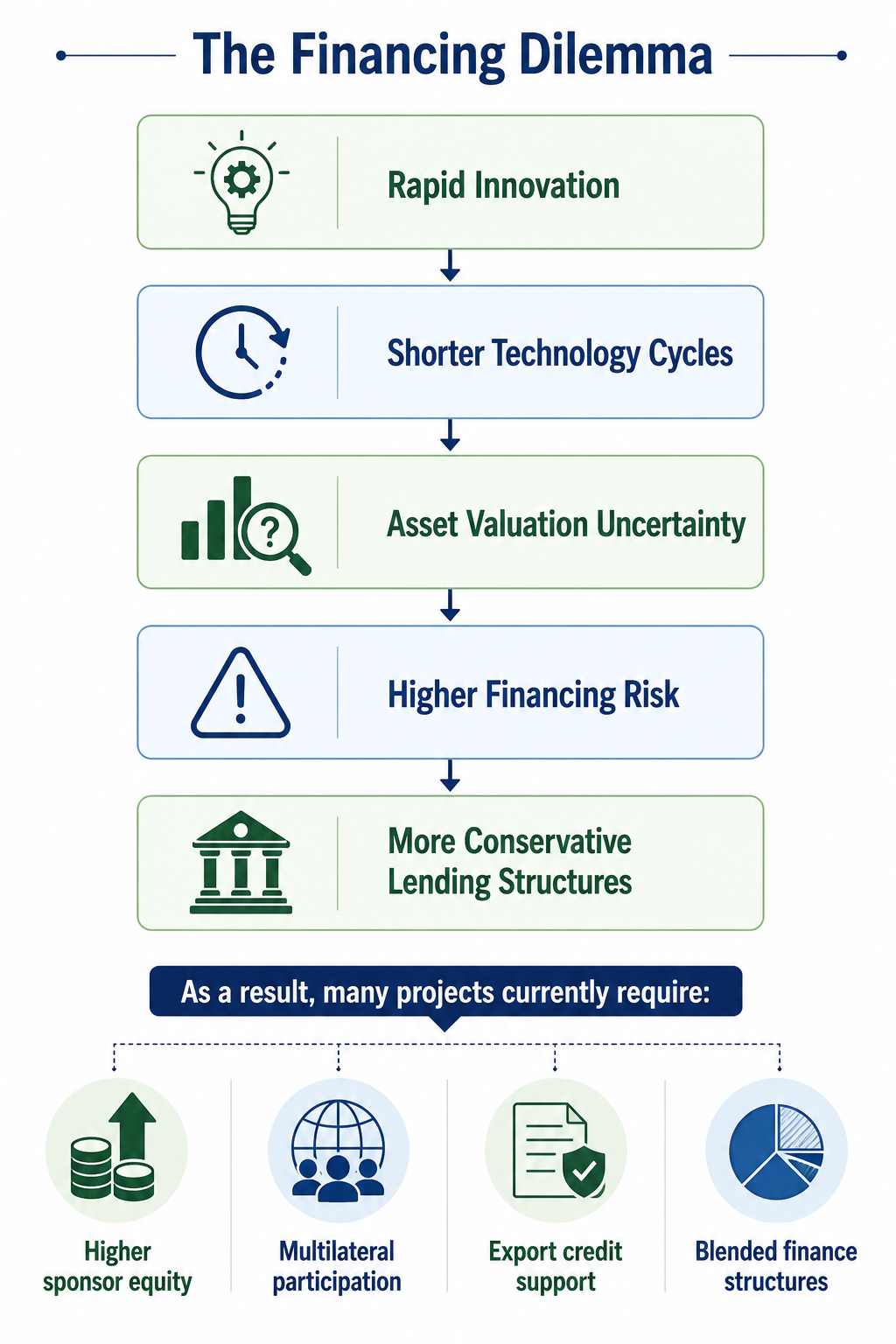 The Financing Dilemma

Rapid Innovation

Shorter Technology Cycles

Asset Valuation Uncertainty

Higher Financing Risk

More Conservative Lending Structures

As a result, many projects currently require:

Higher sponsor equity

Multilateral participation

Export credit support

Blended finance structures